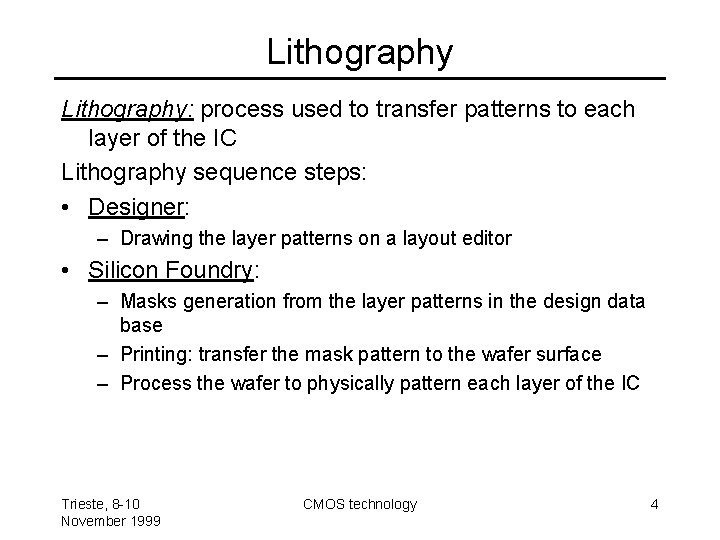 Lithography

Lithography: process used to transfer patterns to each layer of the IC

Lithography sequence steps:

• Designer:
  – Drawing the layer patterns on a layout editor

• Silicon Foundry:
  – Masks generation from the layer patterns in the design data base
  – Printing: transfer the mask pattern to the wafer surface
  – Process the wafer to physically pattern each layer of the IC

Trieste, 8-10 November 1999

CMOS technology

4